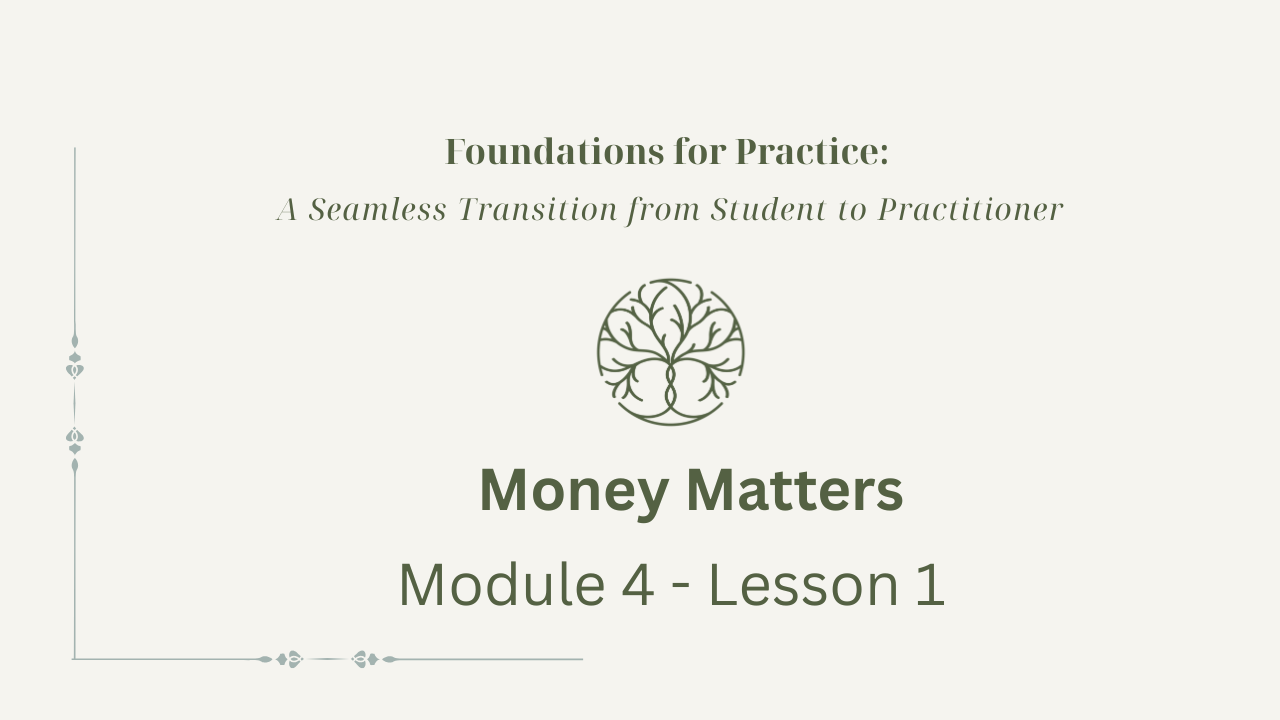 Foundations for Practice:
A Seamless Transition from Student to Practitioner

Money Matters
Module 4 - Lesson 1